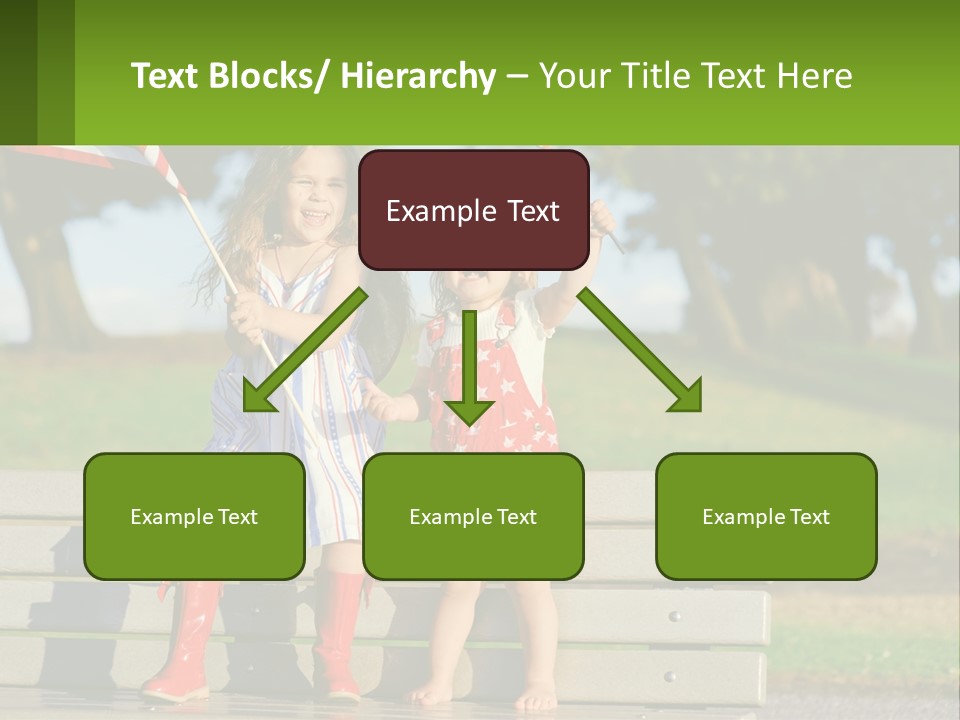 Text Blocks/ Hierarchy – Your Title Text Here

Example Text

Example Text

Example Text

Example Text